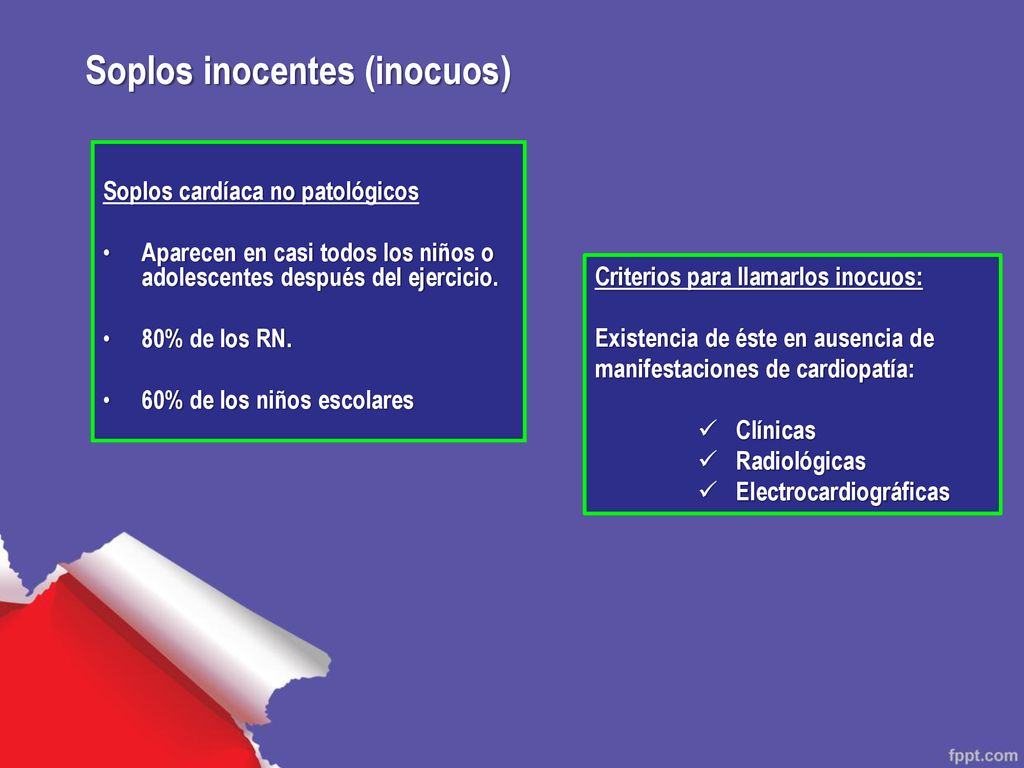 Soplos inocentes (inocuos)

Soplos cardíaca no patológicos

• Aparecen en casi todos los niños o adolescentes después del ejercicio.

• 80% de los RN.

• 60% de los niños escolares

Criterios para llamarlos inocuos:

Existencia de éste en ausencia de manifestaciones de cardiopatía:

✓ Clínicas
✓ Radiológicas
✓ Electrocardiográficas

fppt.com